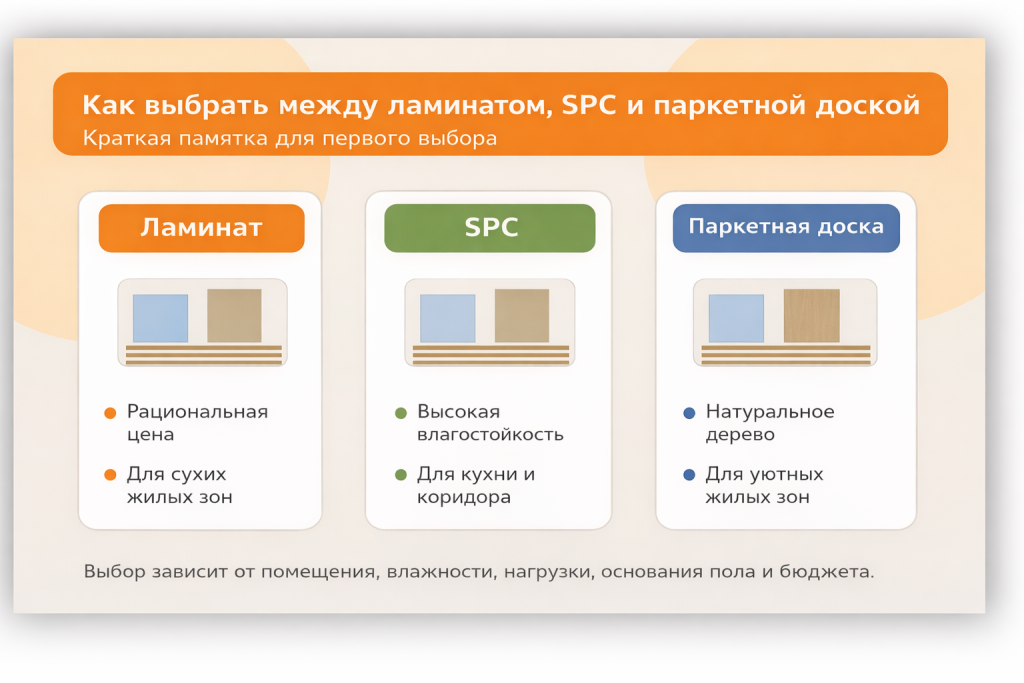 Как выбрать между ламинатом, SPC и паркетной доской
Краткая памятка для первого выбора

Ламинат

Рациональная цена

Для сухих жилых зон

SPC

Высокая влагостойкость

Для кухни и коридора

Паркетная доска

Натуральное дерево

Для уютных жилых зон

Выбор зависит от помещения, влажности, нагрузки, основания пола и бюджета.